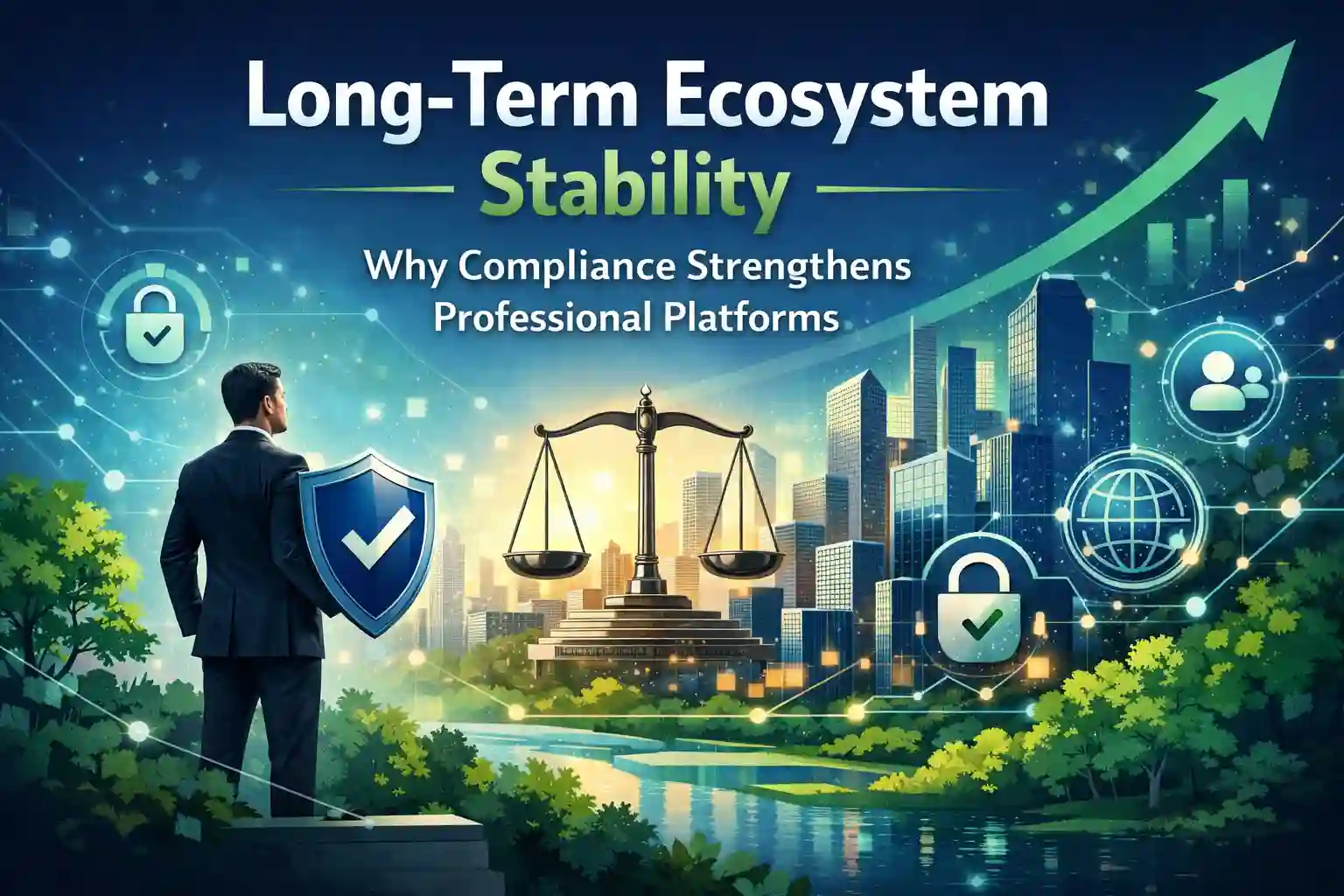 Long-Term Ecosystem Stability

Why Compliance Strengthens Professional Platforms